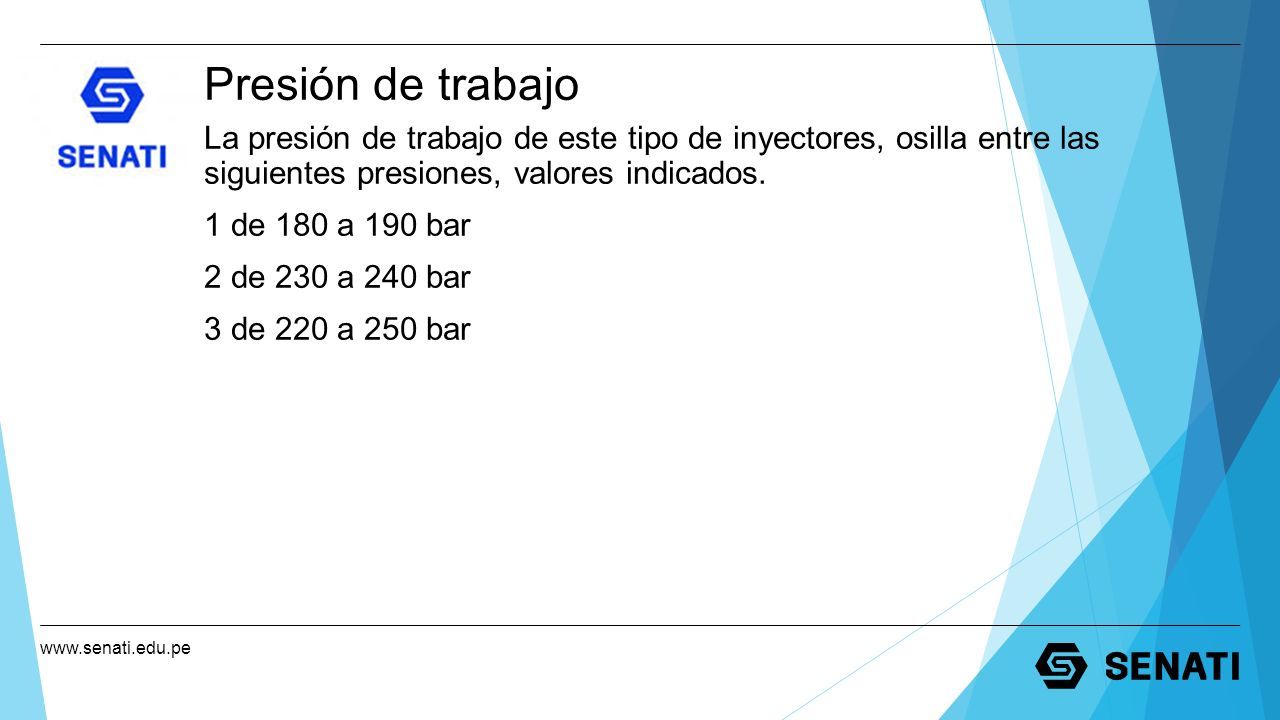 SENATI

Presión de trabajo

La presión de trabajo de este tipo de inyectores, osilla entre las siguientes presiones, valores indicados.

1 de 180 a 190 bar

2 de 230 a 240 bar

3 de 220 a 250 bar

www.senati.edu.pe

SENATI